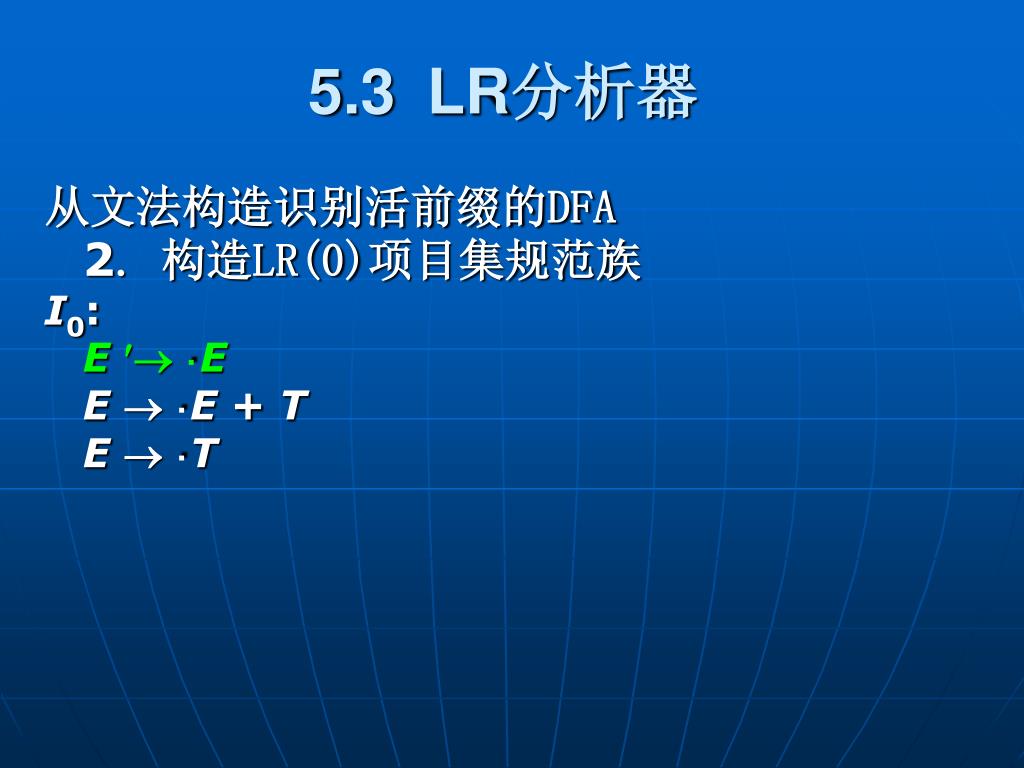 5.3 LR分析器

从文法构造识别活前缀的DFA

2. 构造LR(0)项目集规范族

$I_0$:

$E' \rightarrow \cdot E$

$E \rightarrow \cdot E + T$

$E \rightarrow \cdot T$